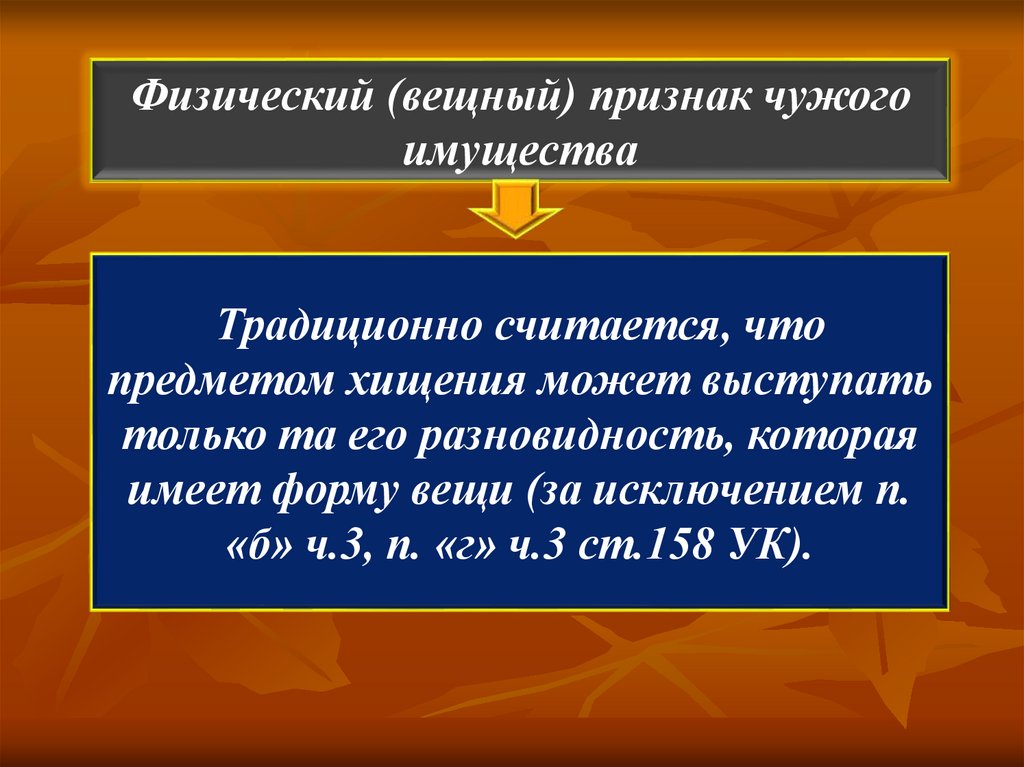 Физический (вещный) признак чужого имущества

Традиционно считается, что предметом хищения может выступать только та его разновидность, которая имеет форму вещи (за исключением п. «б» ч.3, п. «г» ч.3 ст.158 УК).